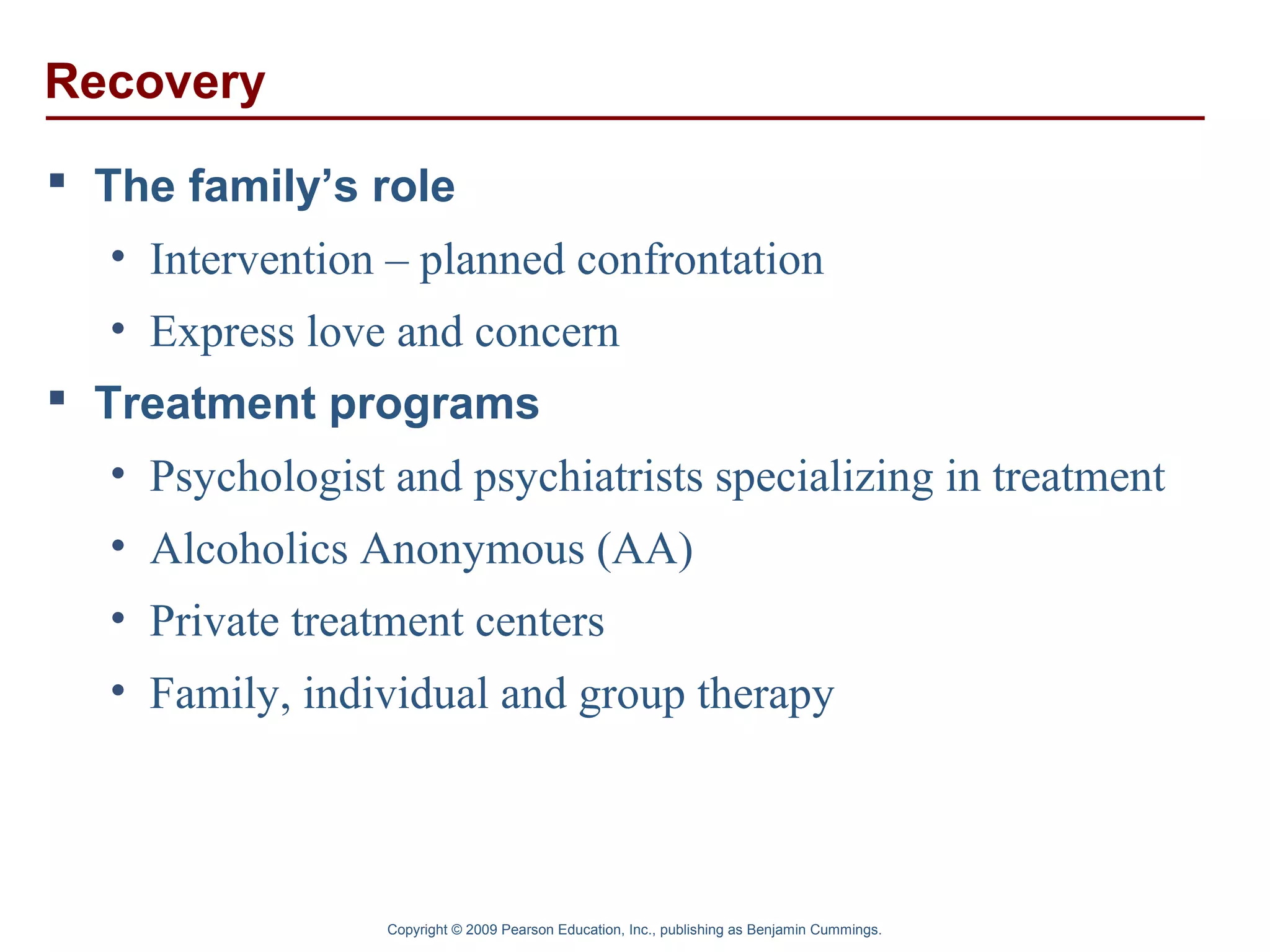 Recovery

▪ The family’s role
• Intervention – planned confrontation
• Express love and concern

▪ Treatment programs
• Psychologist and psychiatrists specializing in treatment
• Alcoholics Anonymous (AA)
• Private treatment centers
• Family, individual and group therapy

Copyright © 2009 Pearson Education, Inc., publishing as Benjamin Cummings.